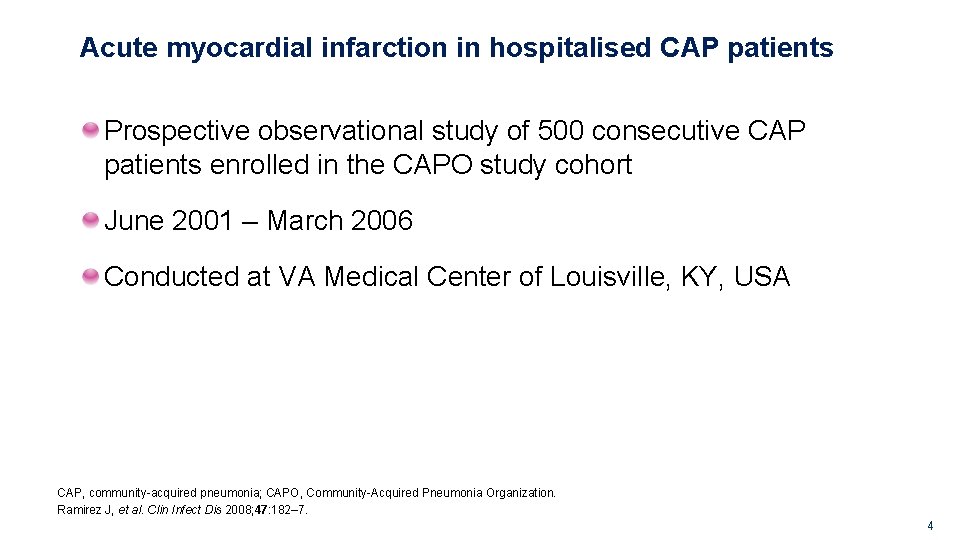 Acute myocardial infarction in hospitalised CAP patients

Prospective observational study of 500 consecutive CAP patients enrolled in the CAPO study cohort

June 2001 – March 2006

Conducted at VA Medical Center of Louisville, KY, USA

CAP, community-acquired pneumonia; CAPO, Community-Acquired Pneumonia Organization.
Ramirez J, et al. Clin Infect Dis 2008;47:182–7.

4